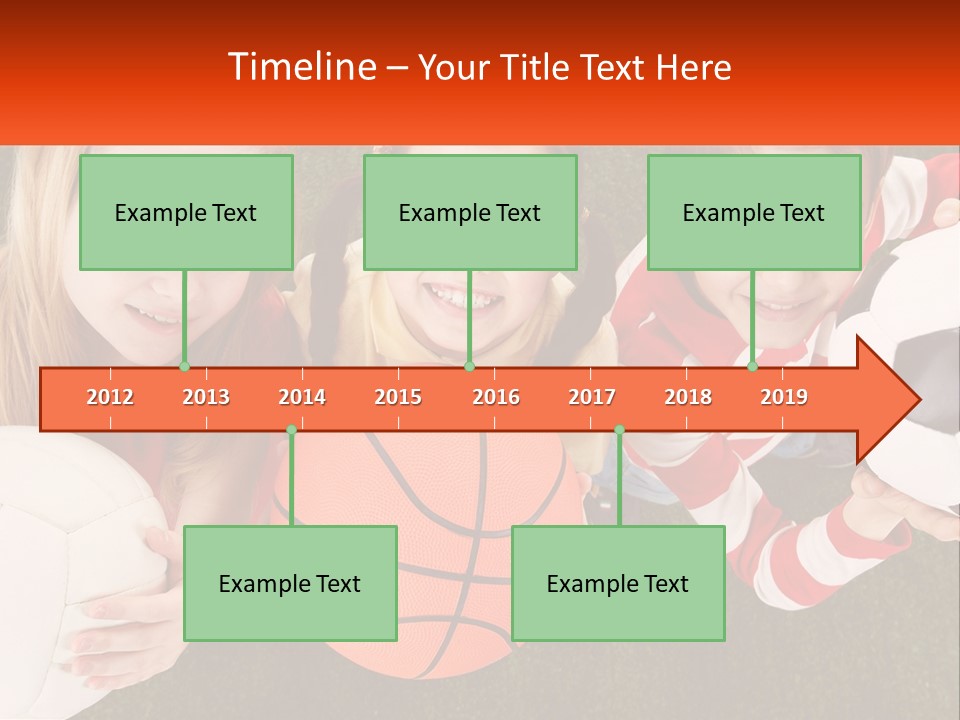 Timeline – Your Title Text Here

Example Text

Example Text

Example Text

2012 2013 2014 2015 2016 2017 2018 2019

Example Text

Example Text